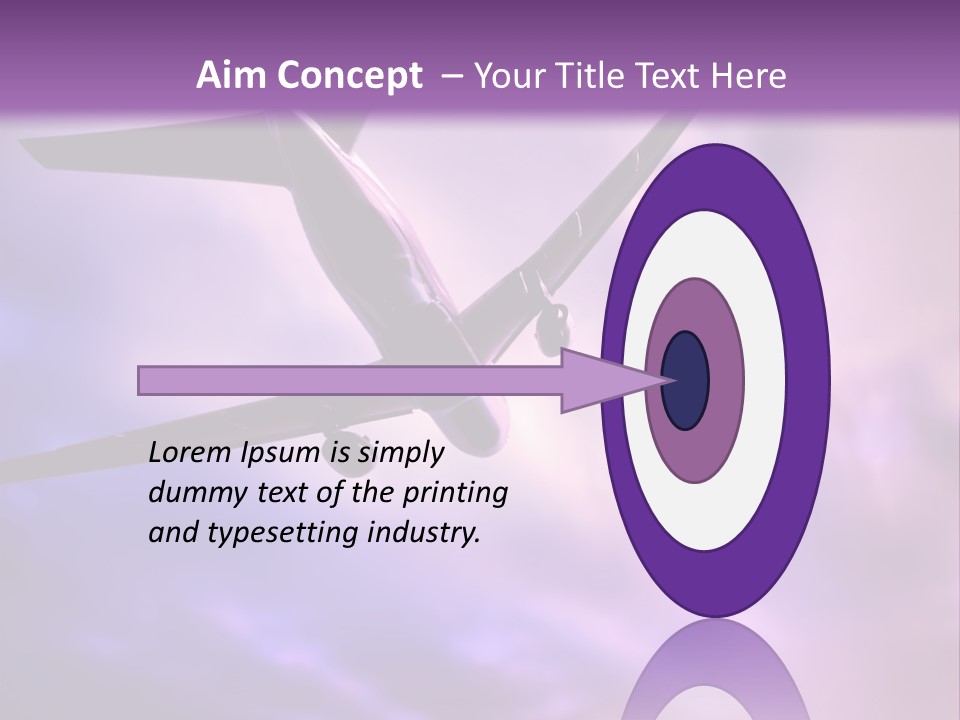 Aim Concept – Your Title Text Here

Lorem Ipsum is simply dummy text of the printing and typesetting industry.